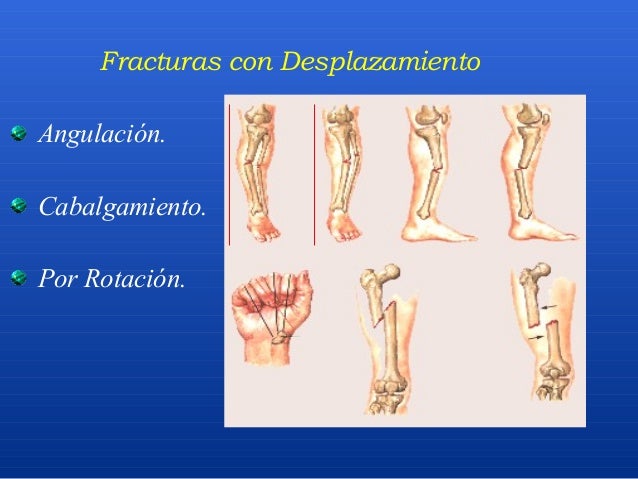 Fracturas con Desplazamiento

Angulación.

Cabalgamiento.

Por Rotación.